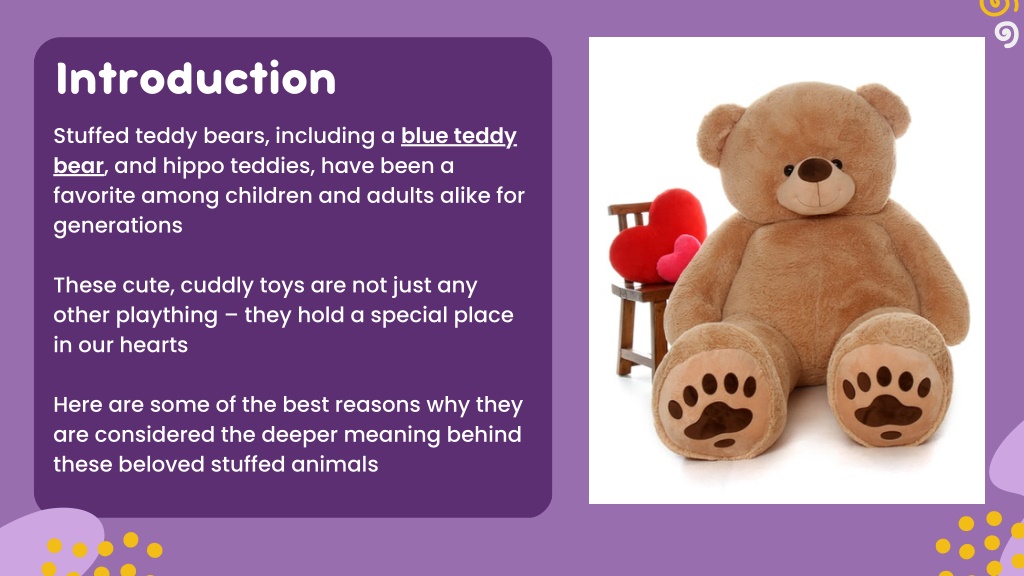 Introduction

Stuffed teddy bears, including a blue teddy bear, and hippo teddies, have been a favorite among children and adults alike for generations

These cute, cuddly toys are not just any other plaything – they hold a special place in our hearts

Here are some of the best reasons why they are considered the deeper meaning behind these beloved stuffed animals